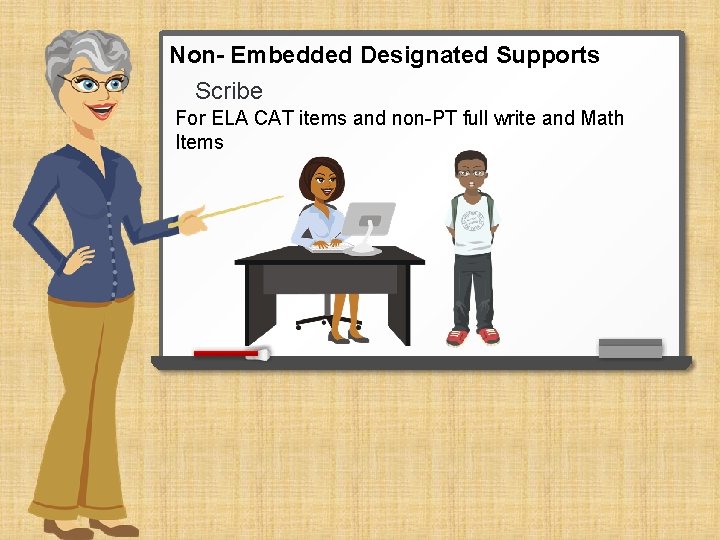 Non- Embedded Designated Supports

Scribe

For ELA CAT items and non-PT full write and Math Items